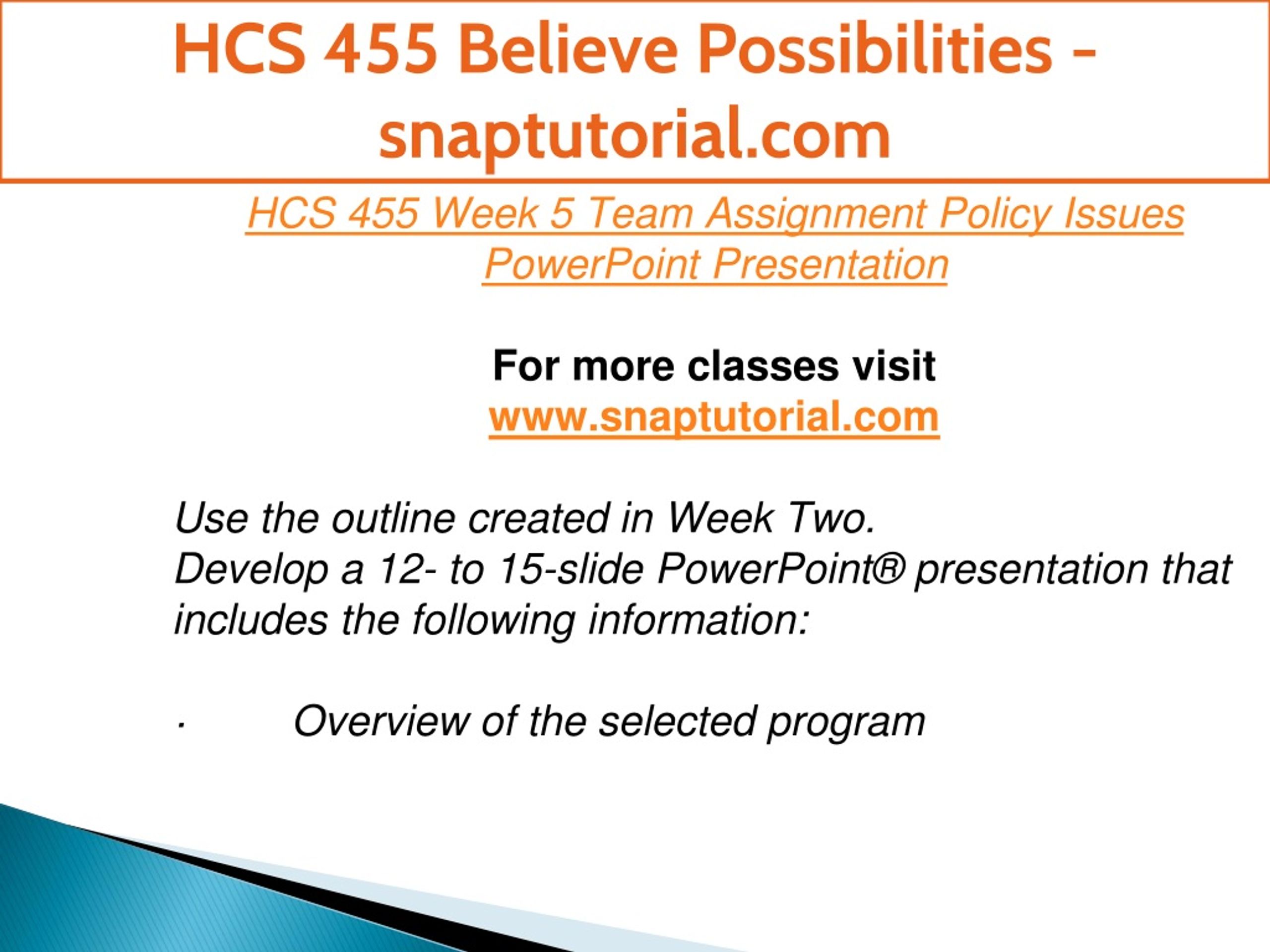 HCS 455 Believe Possibilities - snaptutorial.com

HCS 455 Week 5 Team Assignment Policy Issues PowerPoint Presentation

For more classes visit
www.snaptutorial.com

Use the outline created in Week Two.
Develop a 12- to 15-slide PowerPoint® presentation that includes the following information:

· Overview of the selected program